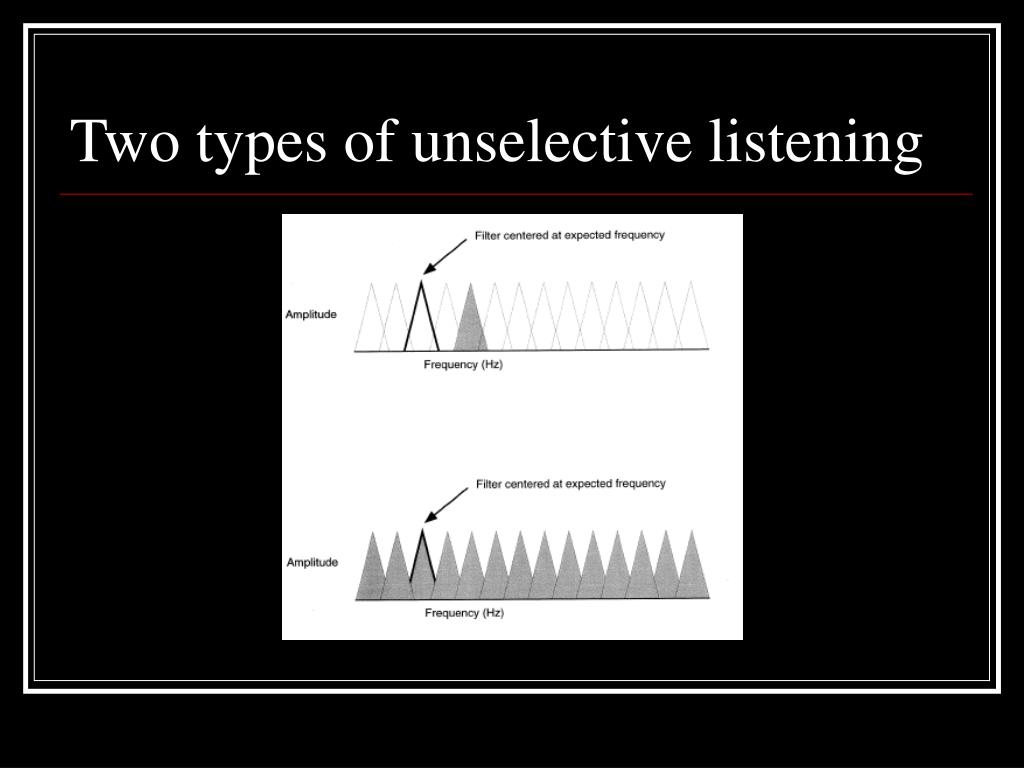 Two types of unselective listening

Filter centered at expected frequency

Amplitude

Frequency (Hz)

Filter centered at expected frequency

Amplitude

Frequency (Hz)